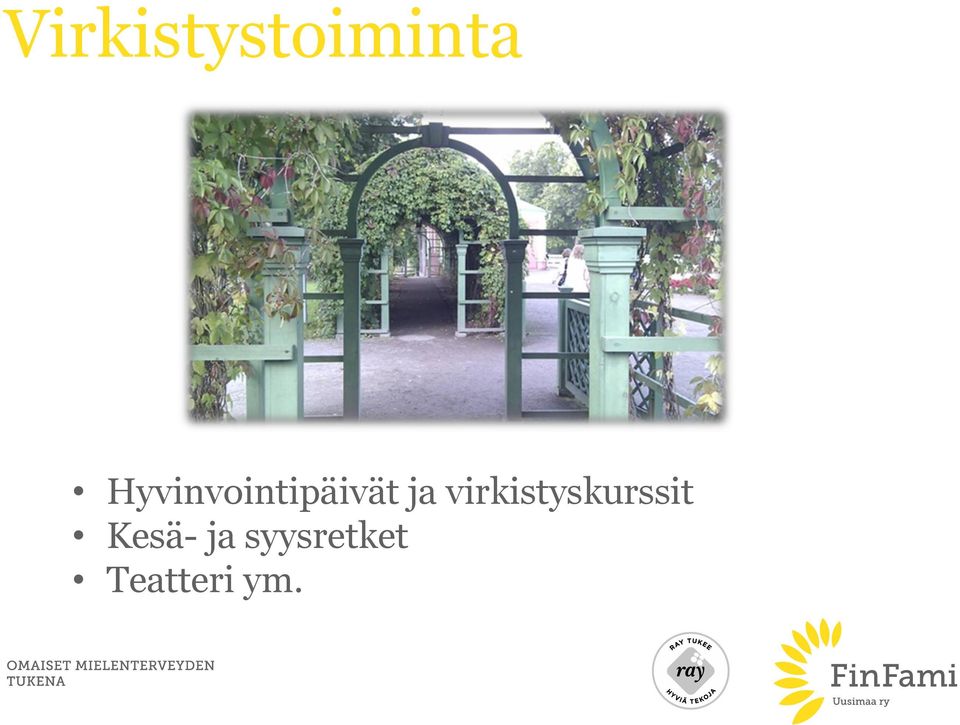 Virkistystoiminta

• Hyvinvointipäivät ja virkistyskurssit
• Kesä- ja syysretket
• Teatteri ym.

OMAISET MIELENTERVEYDEN TUKENA

RAY TUKEE ray HYVIÄ TEKOJA

FinFami Uusimaa ry